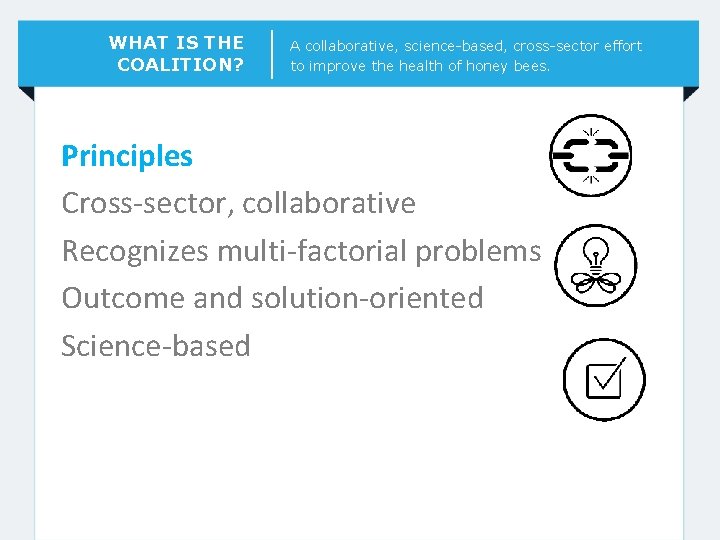 WHAT IS THE COALITION?

A collaborative, science-based, cross-sector effort to improve the health of honey bees.

Principles

Cross-sector, collaborative

Recognizes multi-factorial problems

Outcome and solution-oriented

Science-based